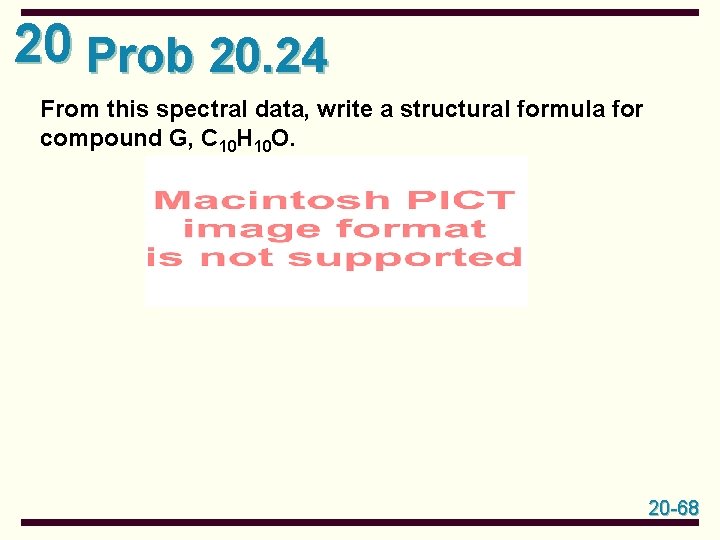 20 Prob 20.24

From this spectral data, write a structural formula for compound G, $C_{10}H_{10}O$.

Macintosh PICT image format is not supported

20-68